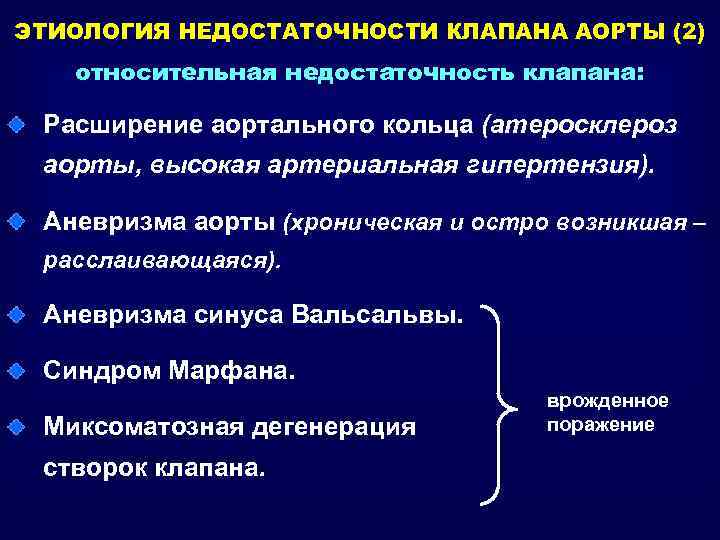 ЭТИОЛОГИЯ НЕДОСТАТОЧНОСТИ КЛАПАНА АОРТЫ (2)

относительная недостаточность клапана:

Расширение аортального кольца (атеросклероз аорты, высокая артериальная гипертензия).

Аневризма аорты (хроническая и остро возникшая – расслаивающаяся).

Аневризма синуса Вальсальвы.

Синдром Марфана.

Миксоматозная дегенерация створок клапана.

врожденное поражение